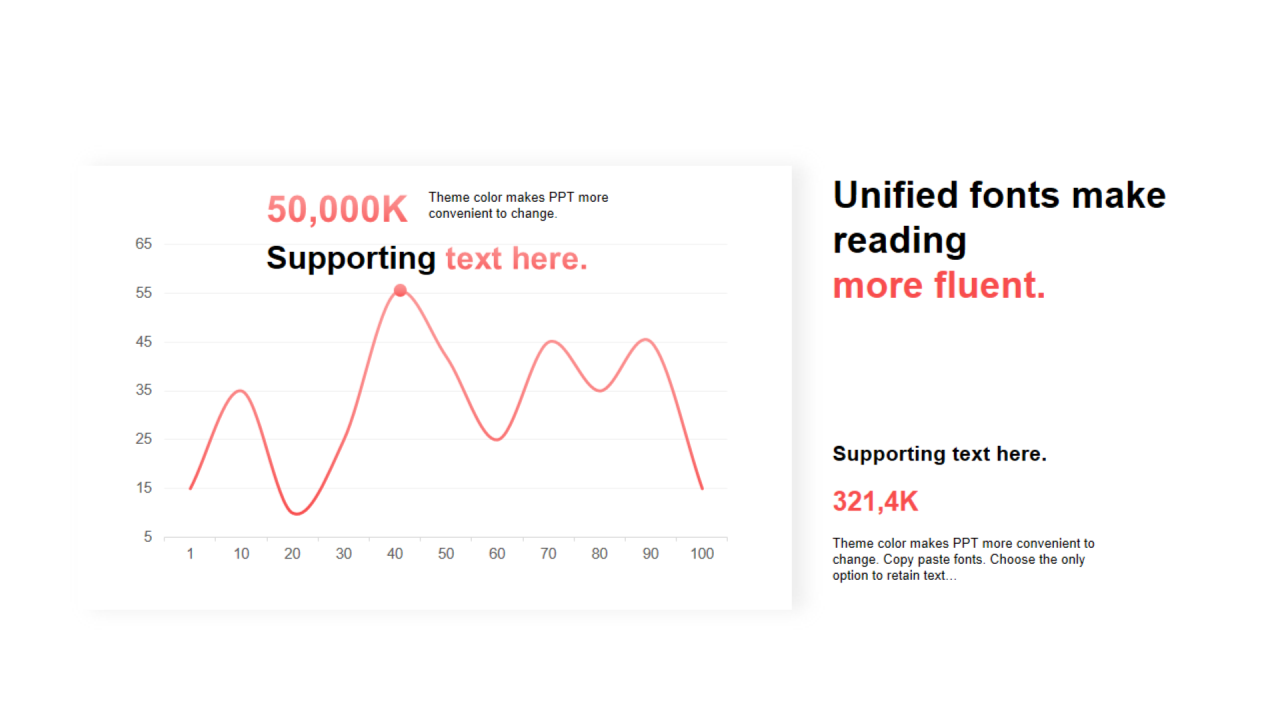 50,000K

Theme color makes PPT more convenient to change.

Supporting text here.

65
55
45
35
25
15
5

1 10 20 30 40 50 60 70 80 90 100

Unified fonts make reading more fluent.

Supporting text here.

321,4K

Theme color makes PPT more convenient to change. Copy paste fonts. Choose the only option to retain text…